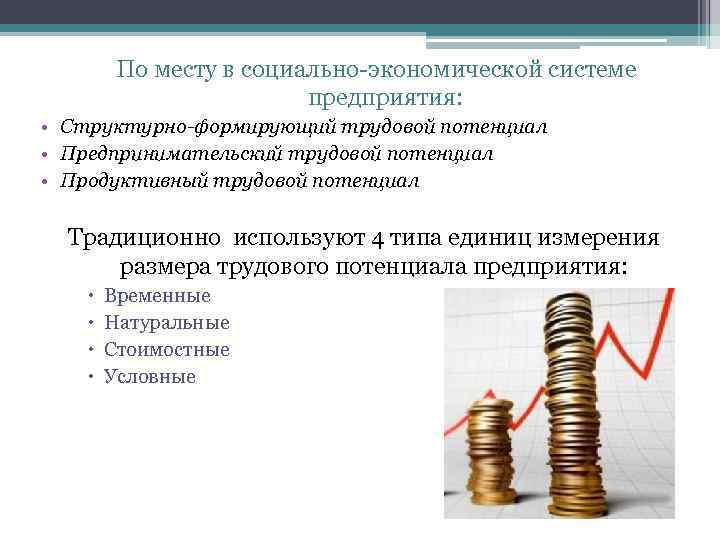 По месту в социально-экономической системе предприятия:

• Структурно-формирующий трудовой потенциал
• Предпринимательский трудовой потенциал
• Продуктивный трудовой потенциал

Традиционно используют 4 типа единиц измерения размера трудового потенциала предприятия:

• Временные
• Натуральные
• Стоимостные
• Условные